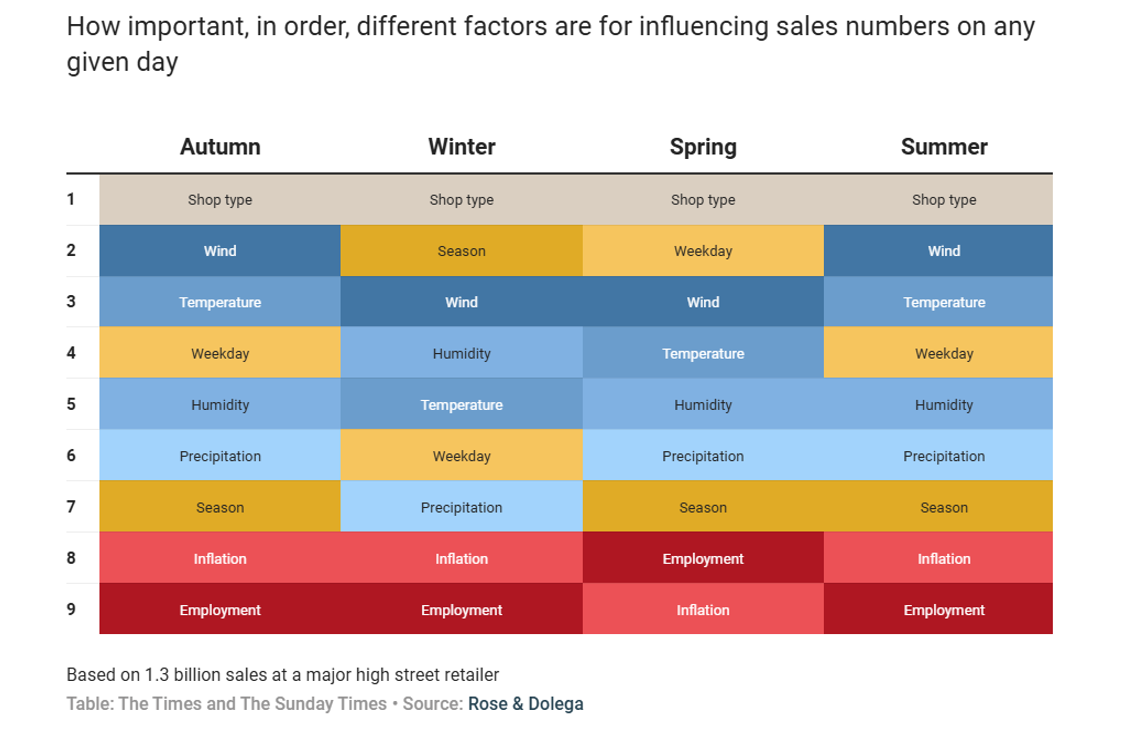 How important, in order, different factors are for influencing sales numbers on any given day

| | Autumn | Winter | Spring | Summer |
|---|---|---|---|---|
| 1 | Shop type | Shop type | Shop type | Shop type |
| 2 | Wind | Season | Weekday | Wind |
| 3 | Temperature | Wind | Wind | Temperature |
| 4 | Weekday | Humidity | Temperature | Weekday |
| 5 | Humidity | Temperature | Humidity | Humidity |
| 6 | Precipitation | Weekday | Precipitation | Precipitation |
| 7 | Season | Precipitation | Season | Season |
| 8 | Inflation | Inflation | Employment | Inflation |
| 9 | Employment | Employment | Inflation | Employment |

Based on 1.3 billion sales at a major high street retailer
Table: The Times and The Sunday Times • Source: Rose & Dolega